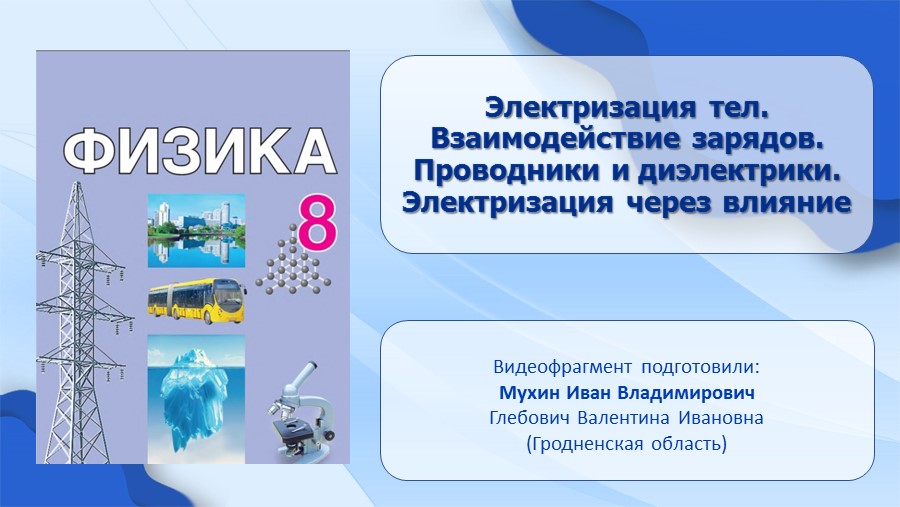 ФИЗИКА
8

Электризация тел.
Взаимодействие зарядов.
Проводники и диэлектрики.
Электризация через влияние

Видеофрагмент подготовили:
Мухин Иван Владимирович
Глебович Валентина Ивановна
(Гродненская область)